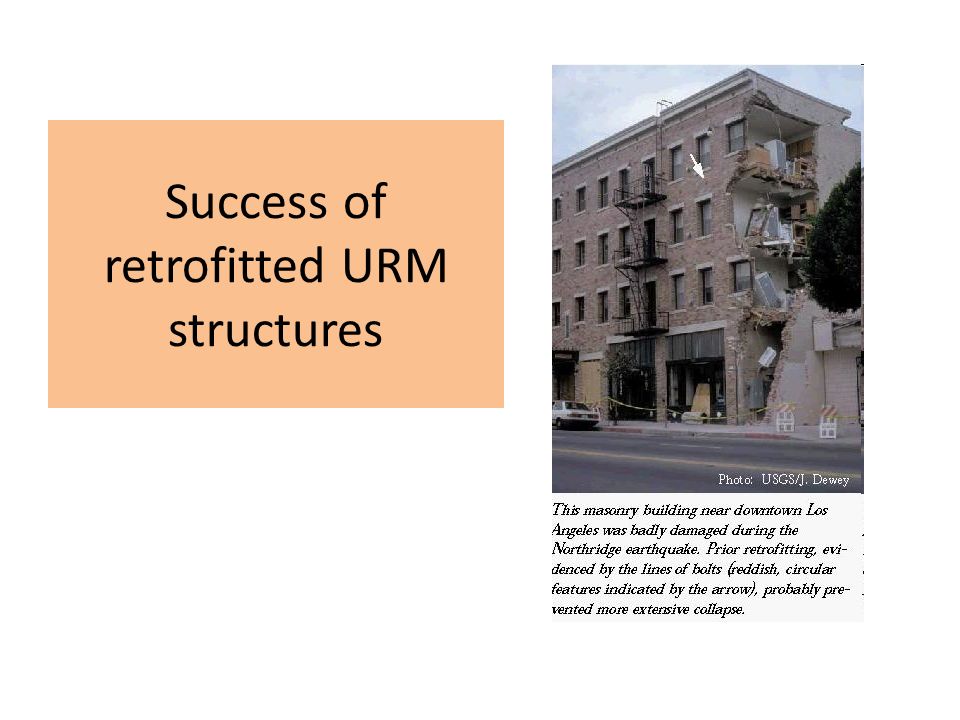 Success of retrofitted URM structures

Photo: USGS/J. Dewey

This masonry building near downtown Los Angeles was badly damaged during the Northridge earthquake. Prior retrofitting, evidenced by the lines of bolts (reddish, circular features indicated by the arrow), probably prevented more extensive collapse.